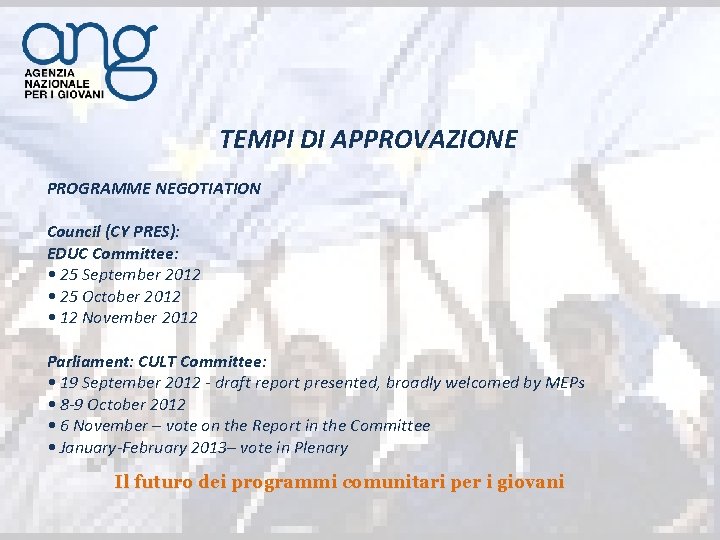 ang
AGENZIA NAZIONALE PER I GIOVANI

TEMPI DI APPROVAZIONE

PROGRAMME NEGOTIATION

Council (CY PRES):
EDUC Committee:
• 25 September 2012
• 25 October 2012
• 12 November 2012

Parliament: CULT Committee:
• 19 September 2012 - draft report presented, broadly welcomed by MEPs
• 8-9 October 2012
• 6 November – vote on the Report in the Committee
• January-February 2013– vote in Plenary

Il futuro dei programmi comunitari per i giovani